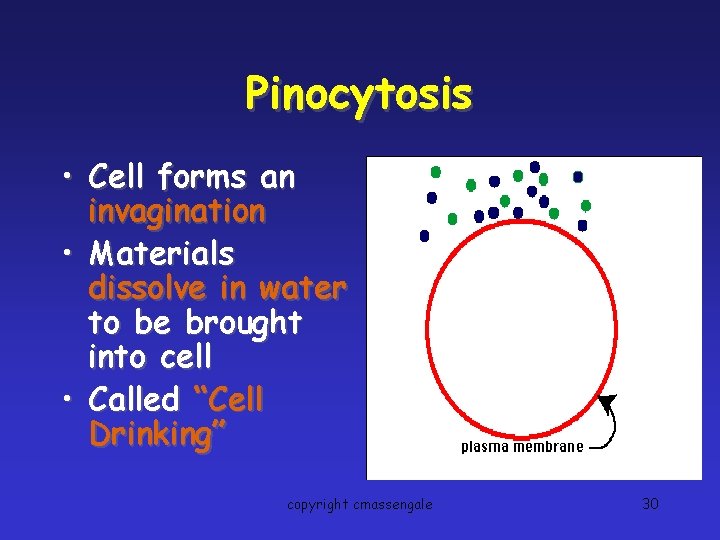 Pinocytosis

• Cell forms an invagination
• Materials dissolve in water to be brought into cell
• Called “Cell Drinking”

plasma membrane

copyright cmassengale

30